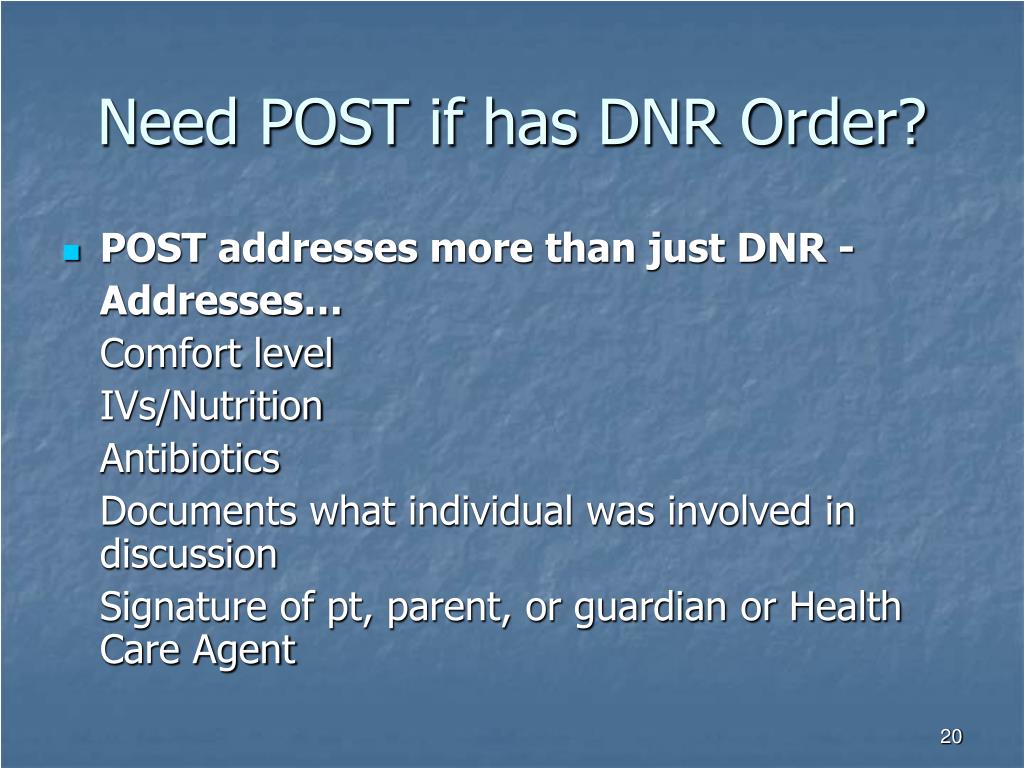 Need POST if has DNR Order?

POST addresses more than just DNR -

Addresses…

Comfort level

IVs/Nutrition

Antibiotics

Documents what individual was involved in discussion

Signature of pt, parent, or guardian or Health Care Agent

20